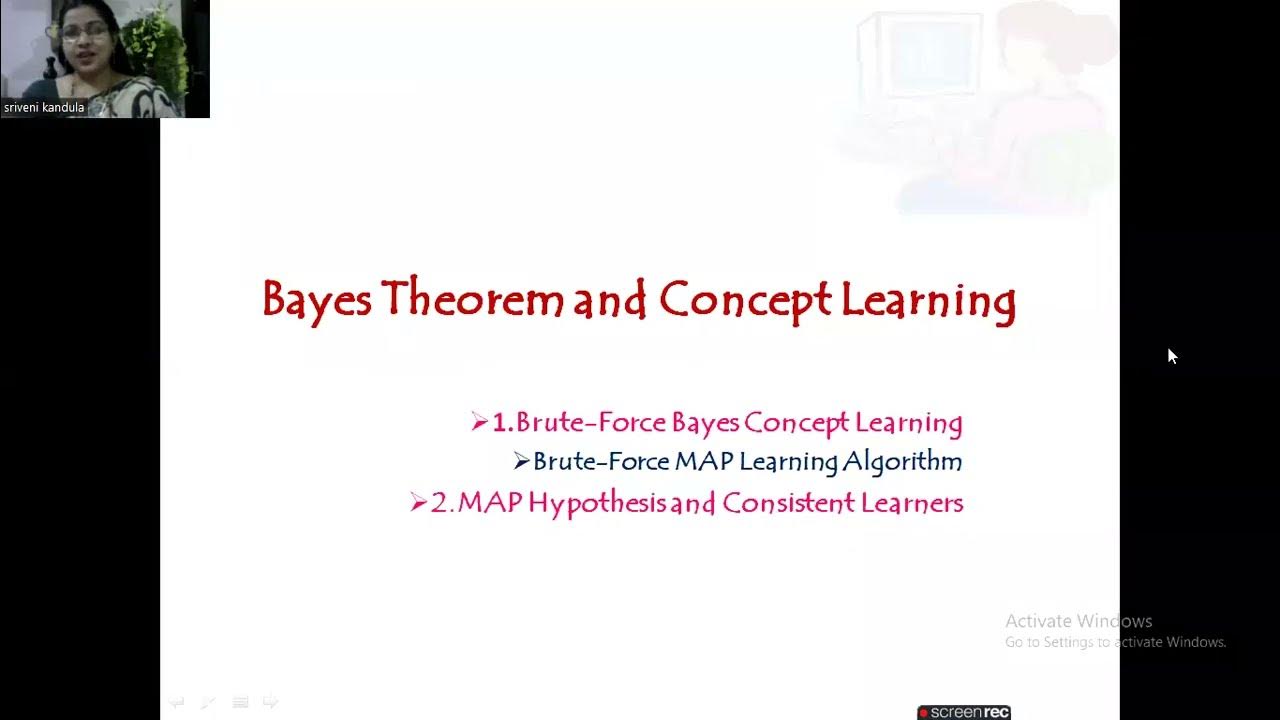 sriveni kandula

Bayes Theorem and Concept Learning

➢1. Brute-Force Bayes Concept Learning
➢Brute-Force MAP Learning Algorithm
➢2. MAP Hypothesis and Consistent Learners

Activate Windows
Go to Settings to activate Windows.

screenrec